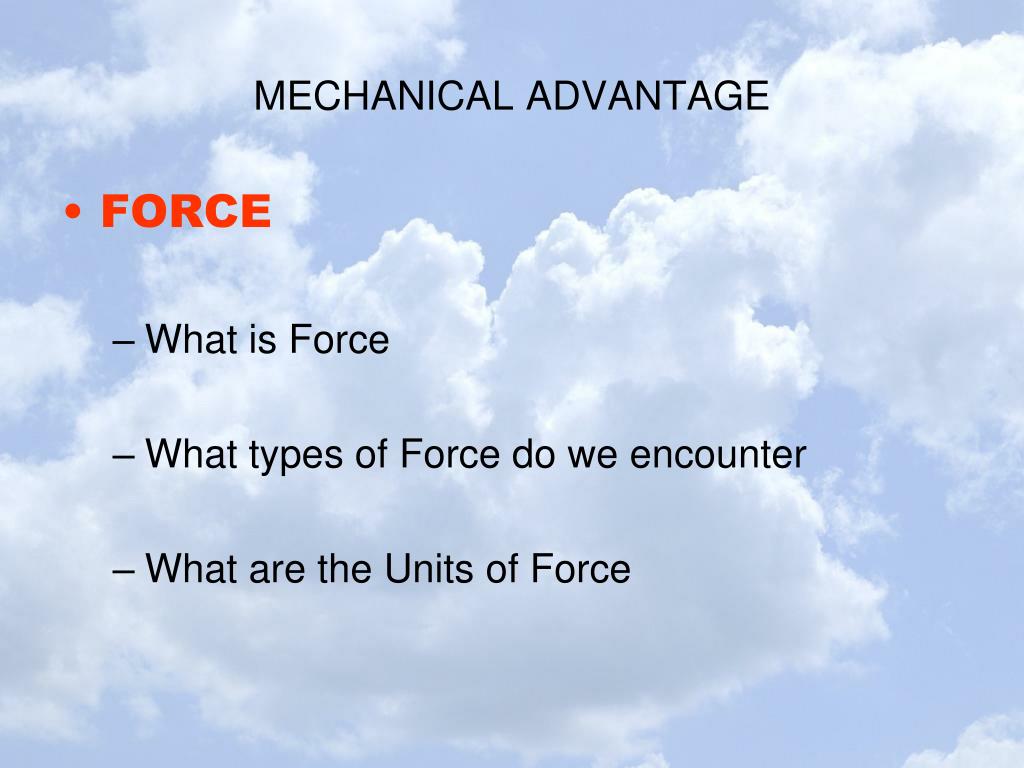 MECHANICAL ADVANTAGE

• FORCE

– What is Force

– What types of Force do we encounter

– What are the Units of Force